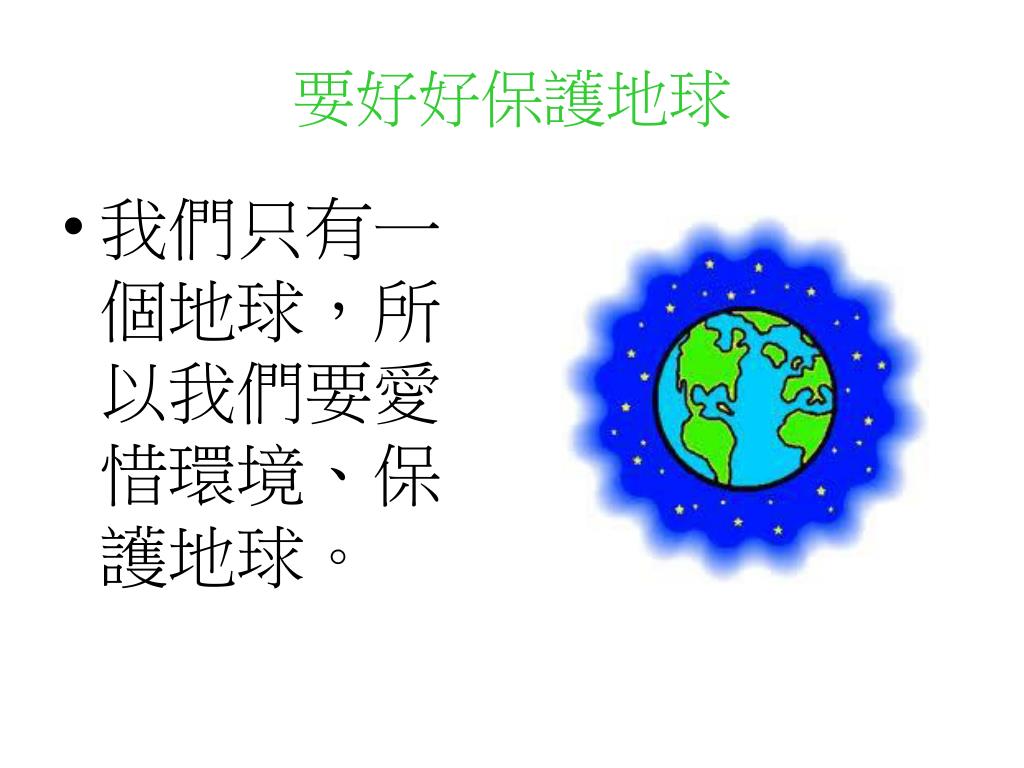 要好好保護地球

• 我們只有一個地球，所以我們要愛惜環境、保護地球。